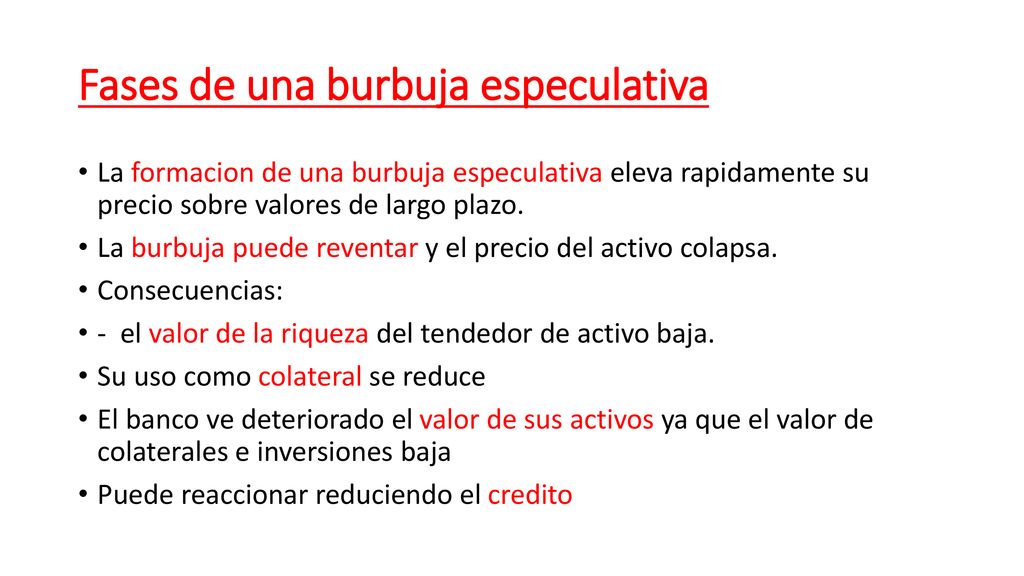 Fases de una burbuja especulativa

• La formacion de una burbuja especulativa eleva rapidamente su precio sobre valores de largo plazo.
• La burbuja puede reventar y el precio del activo colapsa.
• Consecuencias:
• - el valor de la riqueza del tendedor de activo baja.
• Su uso como colateral se reduce
• El banco ve deteriorado el valor de sus activos ya que el valor de colaterales e inversiones baja
• Puede reaccionar reduciendo el credito